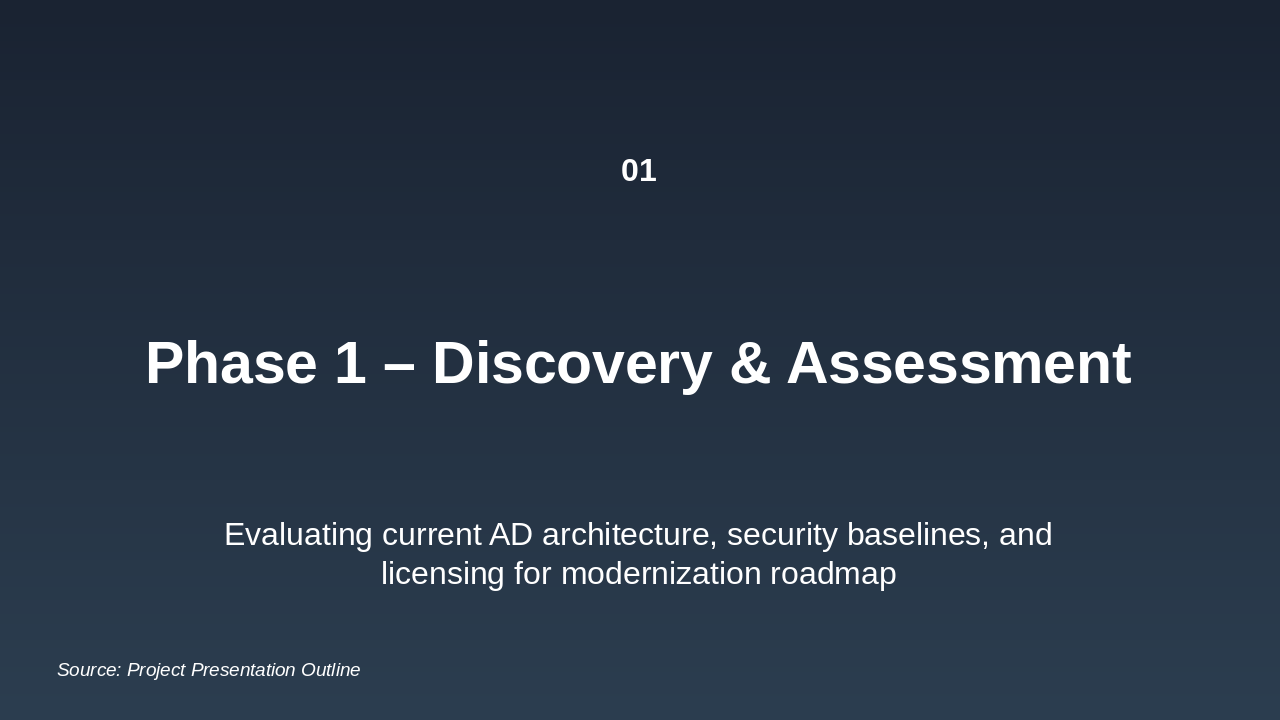 01

Phase 1 – Discovery & Assessment

Evaluating current AD architecture, security baselines, and licensing for modernization roadmap

Source: Project Presentation Outline